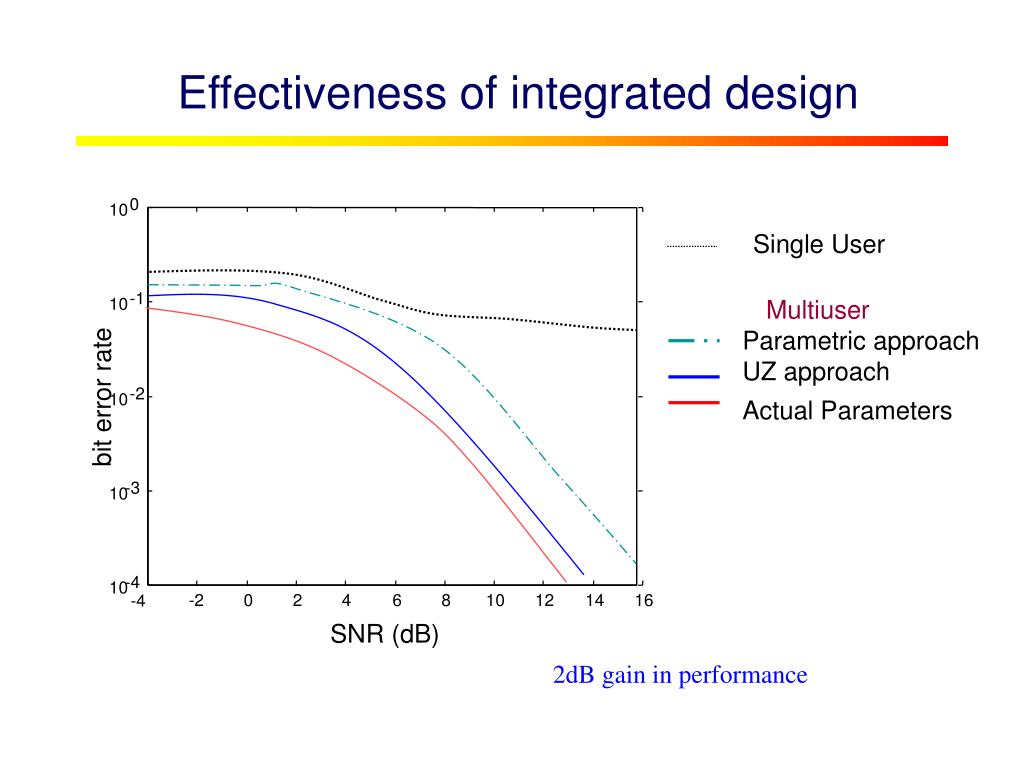 Effectiveness of integrated design

$10^{0}$
$10^{-1}$
$10^{-2}$
$10^{-3}$
$10^{-4}$

bit error rate

-4 -2 0 2 4 6 8 10 12 14 16

SNR (dB)

Single User

Multiuser
Parametric approach
UZ approach
Actual Parameters

2dB gain in performance